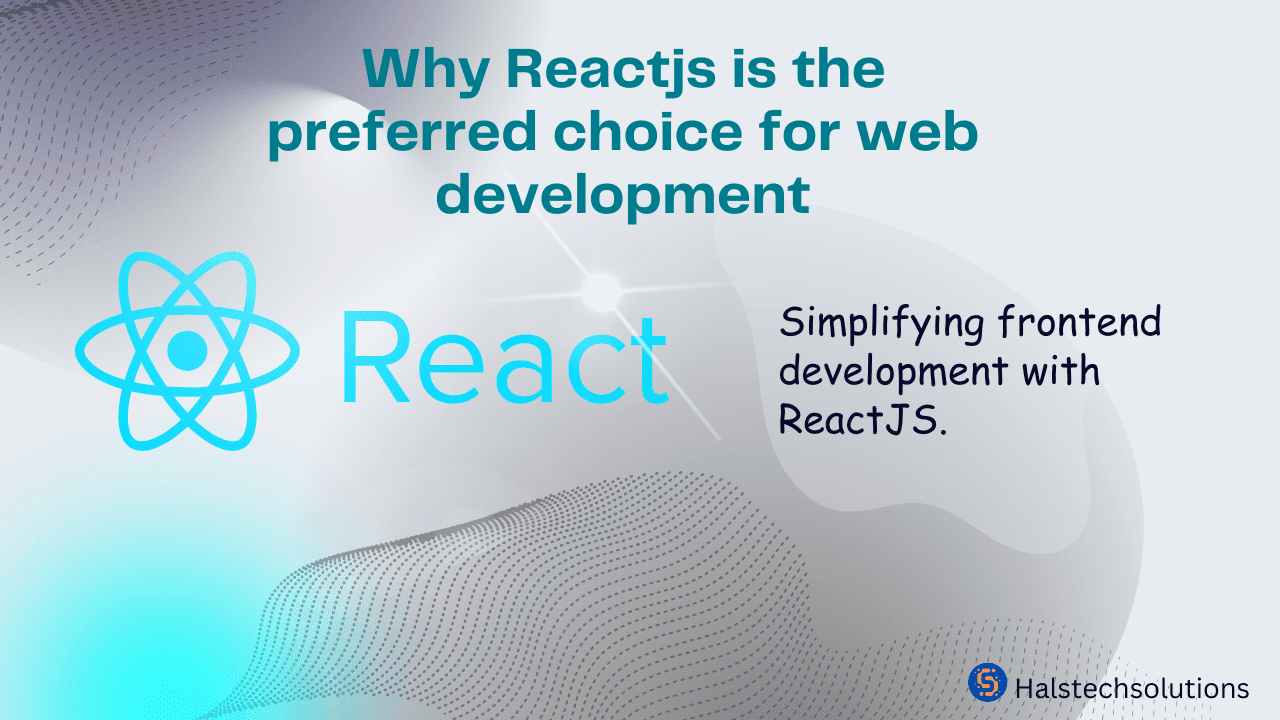 Why Reactjs is the preferred choice for web development

React

Simplifying frontend development with ReactJS.

Halstechsolutions